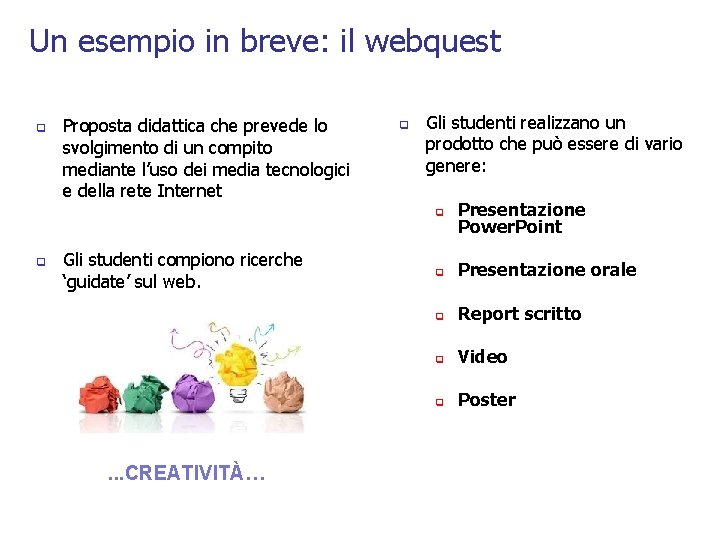 Un esempio in breve: il webquest

Proposta didattica che prevede lo svolgimento di un compito mediante l'uso dei media tecnologici e della rete Internet

Gli studenti compiono ricerche 'guidate' sul web.

...CREATIVITÀ...

Gli studenti realizzano un prodotto che può essere di vario genere:

Presentazione PowerPoint

Presentazione orale

Report scritto

Video

Poster